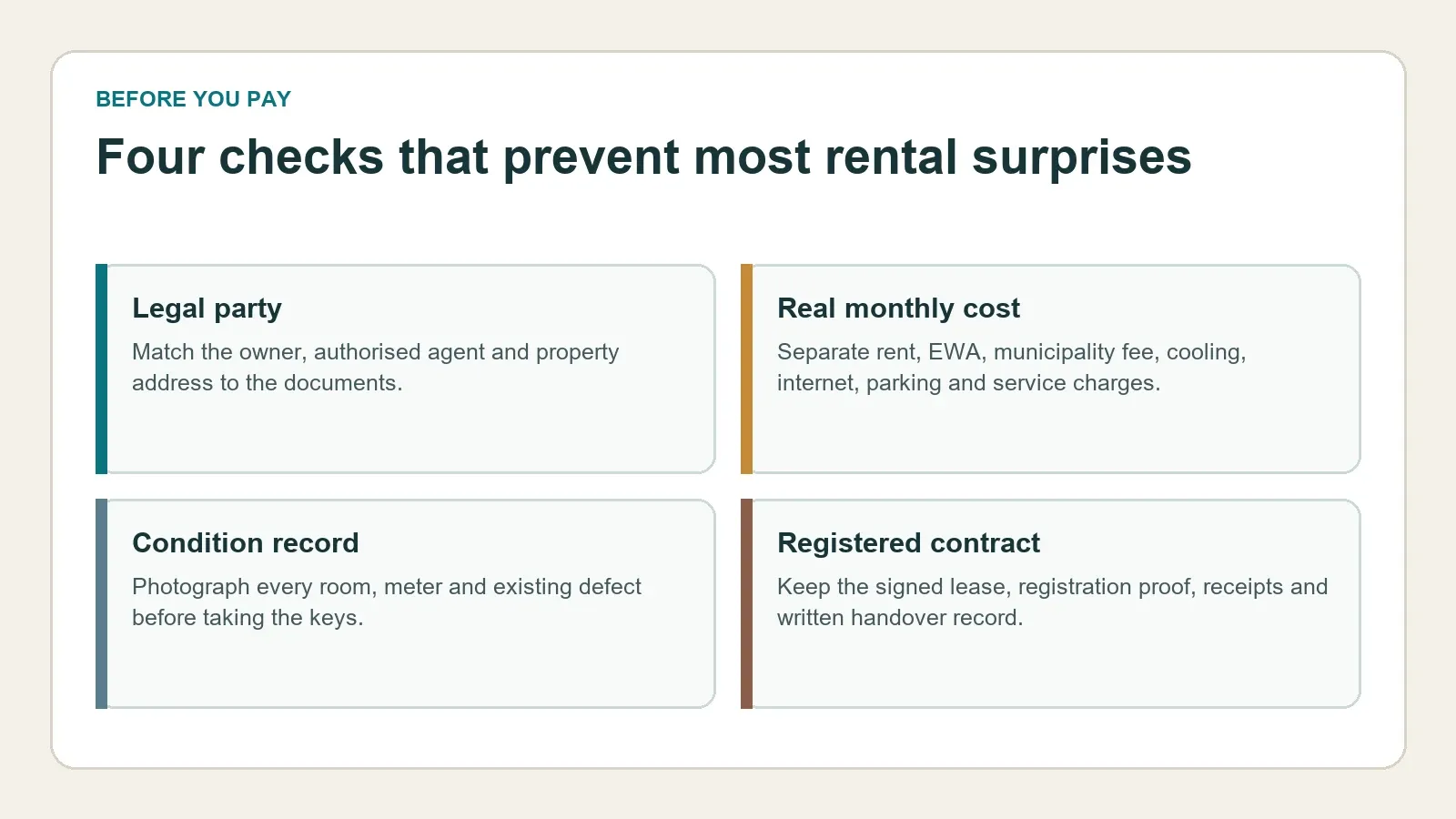 BEFORE YOU PAY

Four checks that prevent most rental surprises

Legal party

Match the owner, authorised agent and property address to the documents.

Real monthly cost

Separate rent, EWA, municipality fee, cooling, internet, parking and service charges.

Condition record

Photograph every room, meter and existing defect before taking the keys.

Registered contract

Keep the signed lease, registration proof, receipts and written handover record.